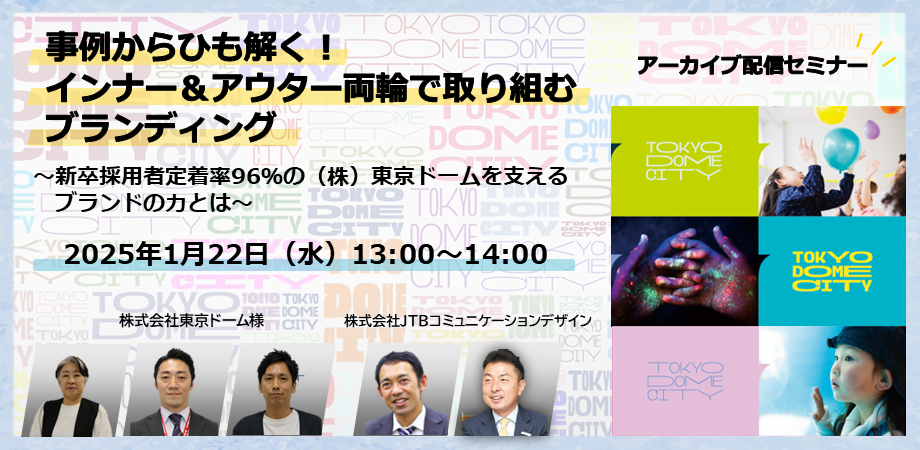 事例からひも解く！
インナー＆アウター両輪で取り組む
ブランディング

～新卒採用者定着率96%の（株）東京ドームを支える
ブランドの力とは～

2025年1月22日（水）13:00～14:00

株式会社東京ドーム様

株式会社JTBコミュニケーションデザイン

アーカイブ配信セミナー

TOKYO DOME CITY

TOKYO DOME CITY

TOKYO DOME CITY